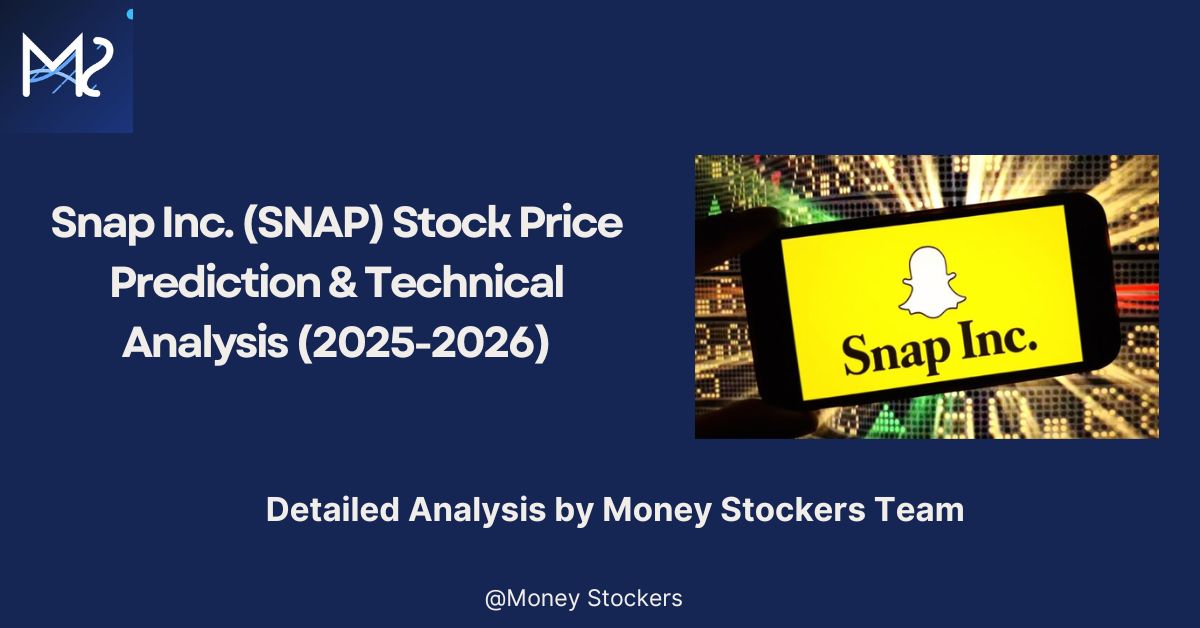 Snap Inc. (SNAP) Stock Price Prediction & Technical Analysis (2025-2026)

Snap Inc.

Detailed Analysis by Money Stockers Team

@Money Stockers